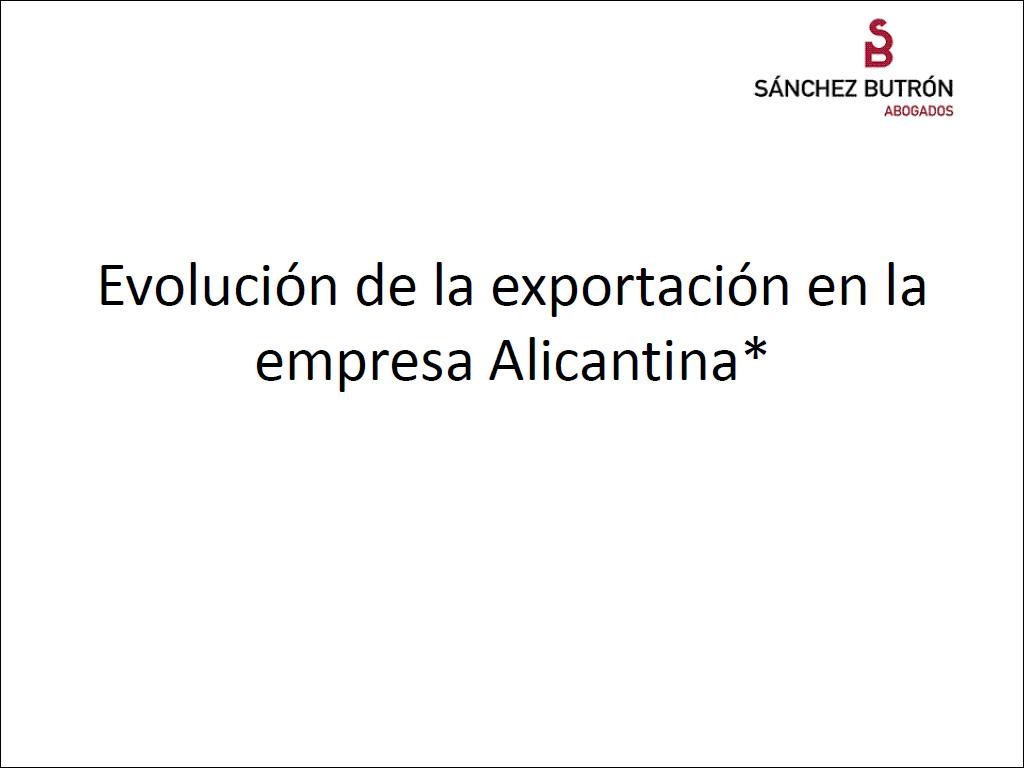 SB
SÁNCHEZ BUTRÓN
ABOGADOS

Evolución de la exportación en la empresa Alicantina*